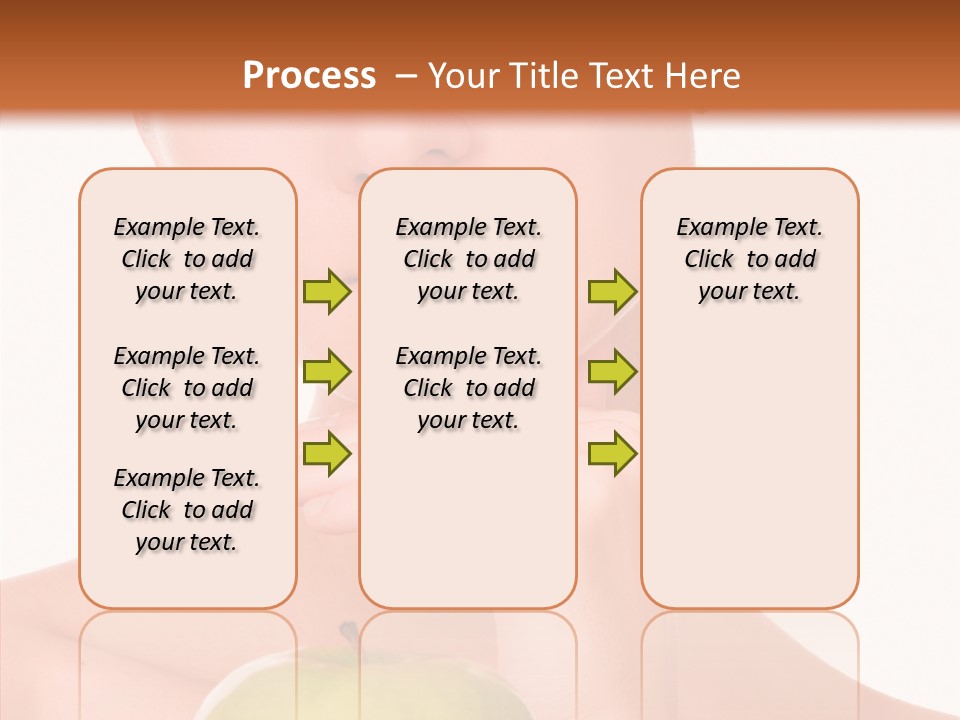 Process – Your Title Text Here

Example Text. Click to add your text.

Example Text. Click to add your text.

Example Text. Click to add your text.

Example Text. Click to add your text.

Example Text. Click to add your text.

Example Text. Click to add your text.